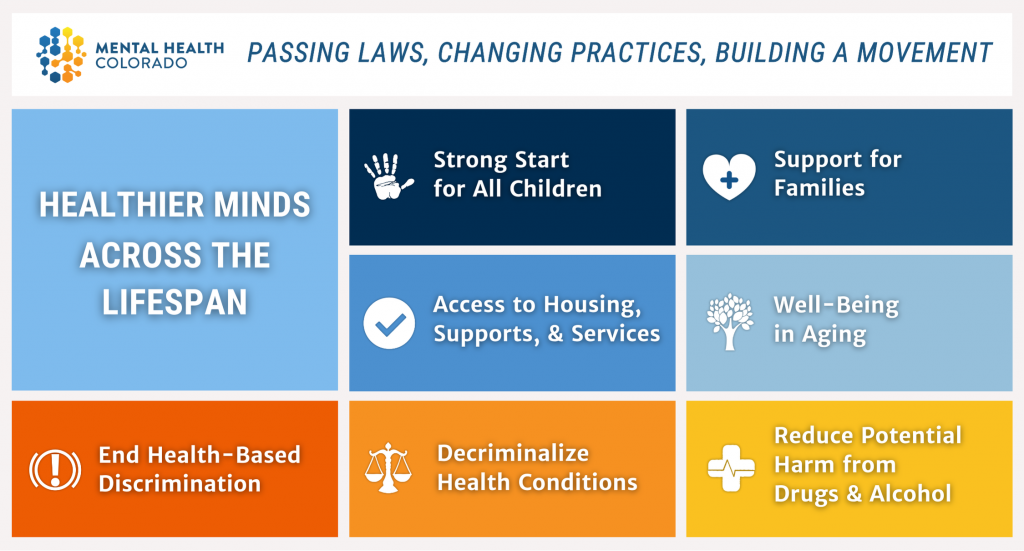 MENTAL HEALTH COLORADO

PASSING LAWS, CHANGING PRACTICES, BUILDING A MOVEMENT

HEALTHIER MINDS ACROSS THE LIFESPAN

Strong Start for All Children

Support for Families

Access to Housing, Supports, & Services

Well-Being in Aging

End Health-Based Discrimination

Decriminalize Health Conditions

Reduce Potential Harm from Drugs & Alcohol